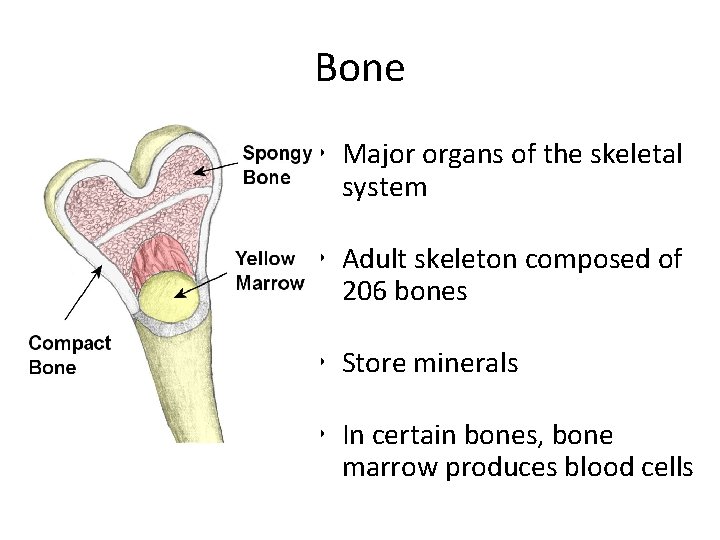 Bone

Spongy Bone

Yellow Marrow

Compact Bone

• Major organs of the skeletal system

• Adult skeleton composed of 206 bones

• Store minerals

• In certain bones, bone marrow produces blood cells